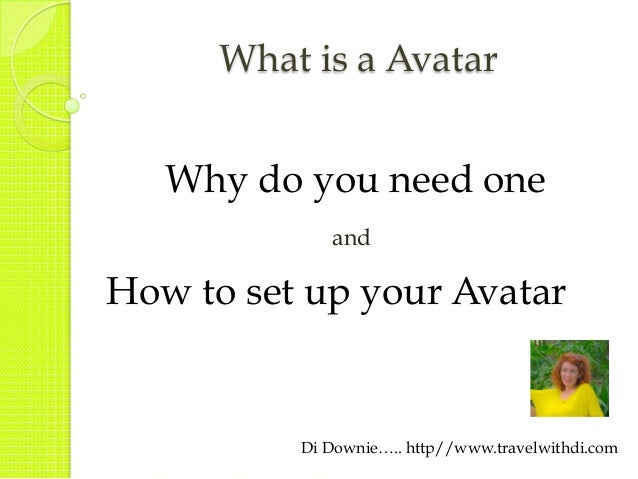 What is a Avatar

Why do you need one

and

How to set up your Avatar

Di Downie….. http//www.travelwithdi.com